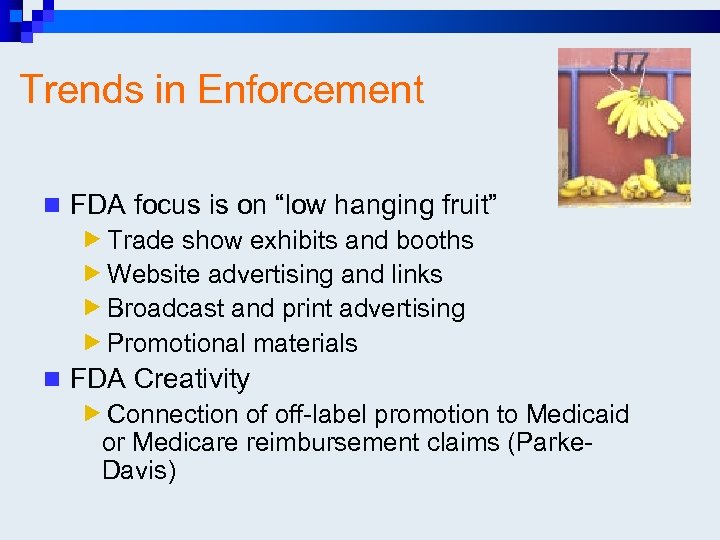 Trends in Enforcement

FDA focus is on “low hanging fruit”

Trade show exhibits and booths

Website advertising and links

Broadcast and print advertising

Promotional materials

FDA Creativity

Connection of off-label promotion to Medicaid or Medicare reimbursement claims (Parke-Davis)